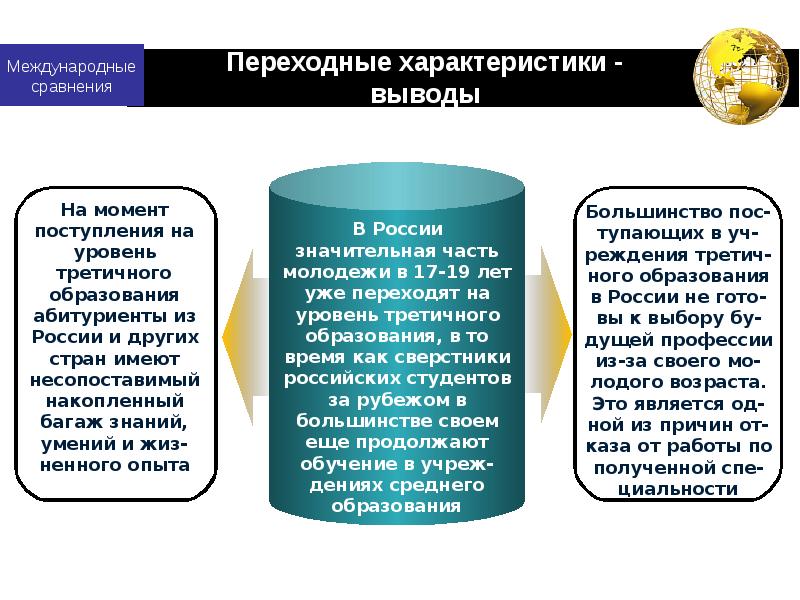 Международные сравнения

Переходные характеристики - выводы

На момент поступления на уровень третичного образования абитуриенты из России и других стран имеют несопоставимый накопленный багаж знаний, умений и жизненного опыта

В России значительная часть молодежи в 17-19 лет уже переходят на уровень третичного образования, в то время как сверстники российских студентов за рубежом в большинстве своем еще продолжают обучение в учреждениях среднего образования

Большинство поступающих в учреждения третичного образования в России не готовы к выбору будущей профессии из-за своего молодого возраста. Это является одной из причин отказа от работы по полученной специальности